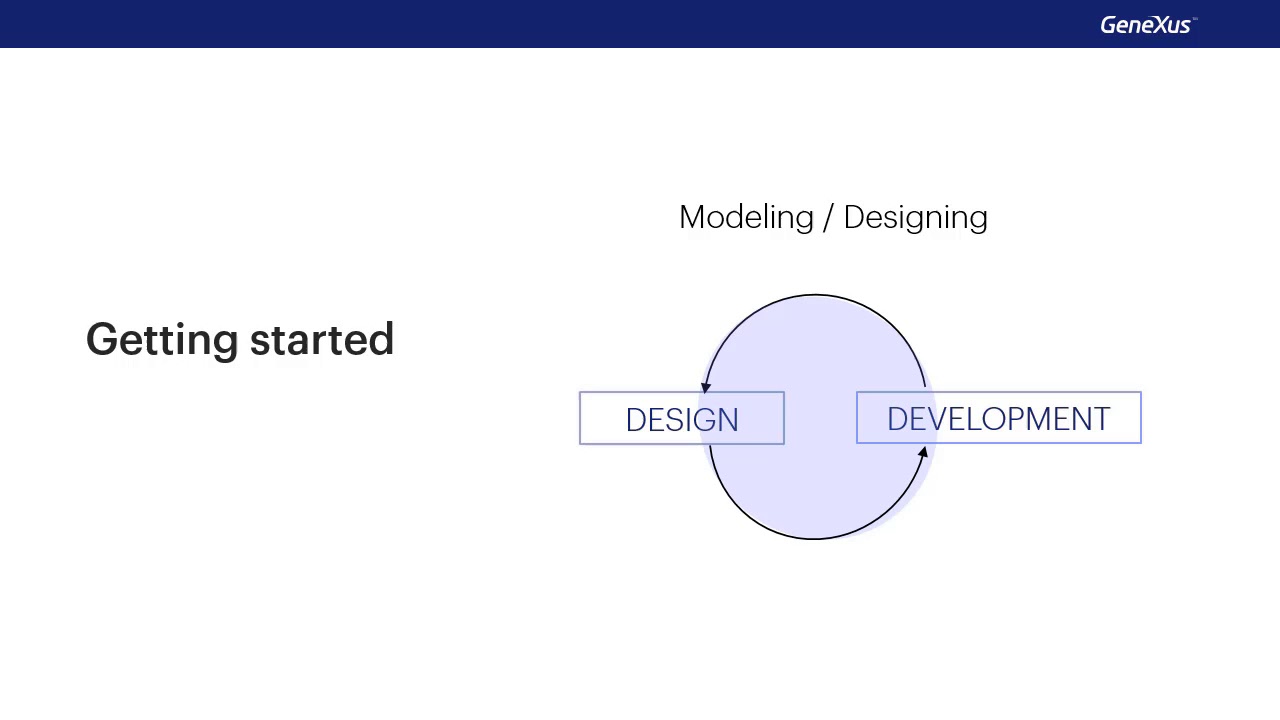 GeneXus™

Getting started

Modeling / Designing

DESIGN

DEVELOPMENT